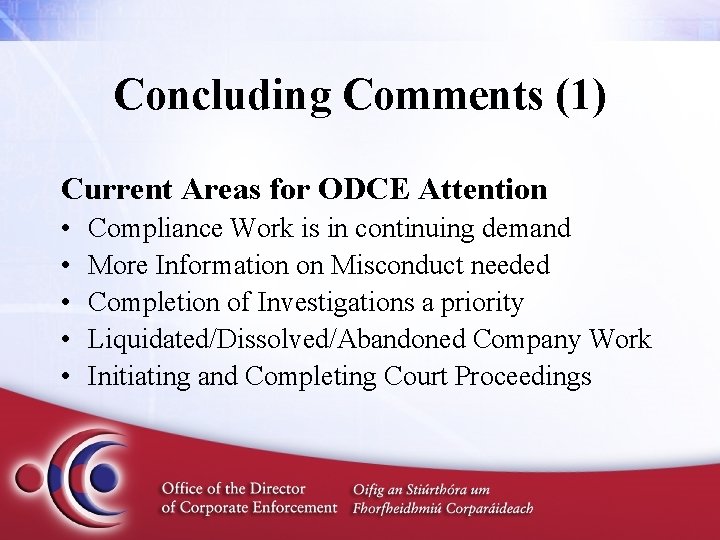 Concluding Comments (1)

Current Areas for ODCE Attention
• Compliance Work is in continuing demand
• More Information on Misconduct needed
• Completion of Investigations a priority
• Liquidated/Dissolved/Abandoned Company Work
• Initiating and Completing Court Proceedings

Office of the Director of Corporate Enforcement
Oifig an Stiúrthóra um Fhorfheidhmiú Corparáideach